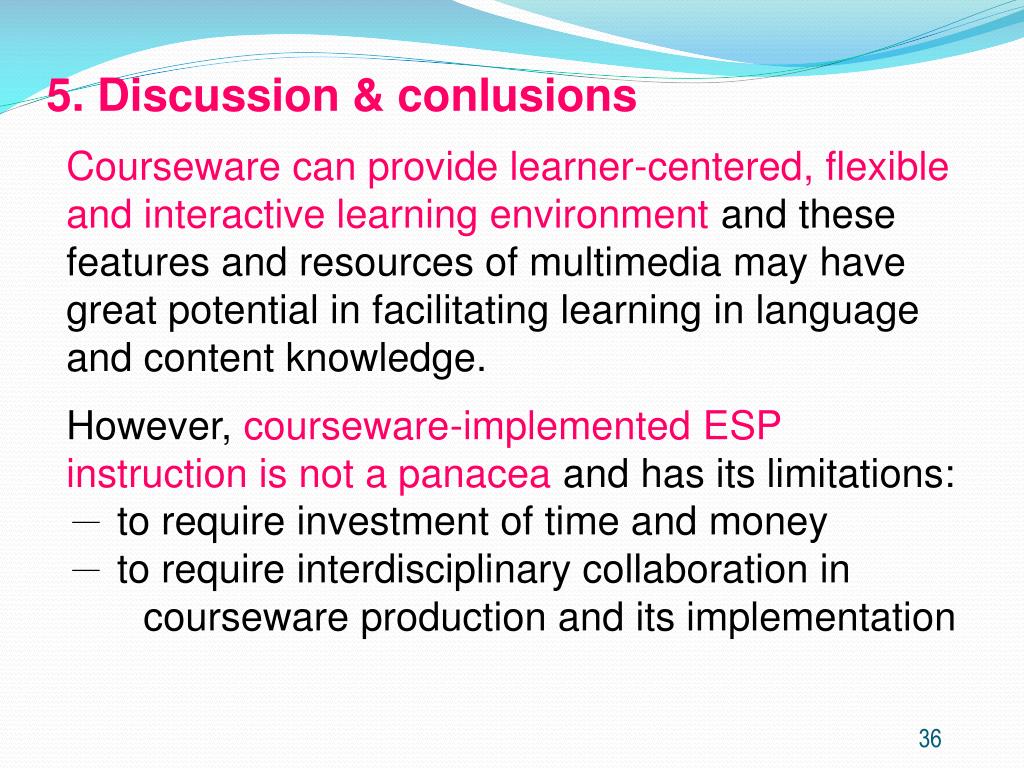 5. Discussion & conlusions

Courseware can provide learner-centered, flexible and interactive learning environment and these features and resources of multimedia may have great potential in facilitating learning in language and content knowledge.

However, courseware-implemented ESP instruction is not a panacea and has its limitations:
— to require investment of time and money
— to require interdisciplinary collaboration in courseware production and its implementation

36